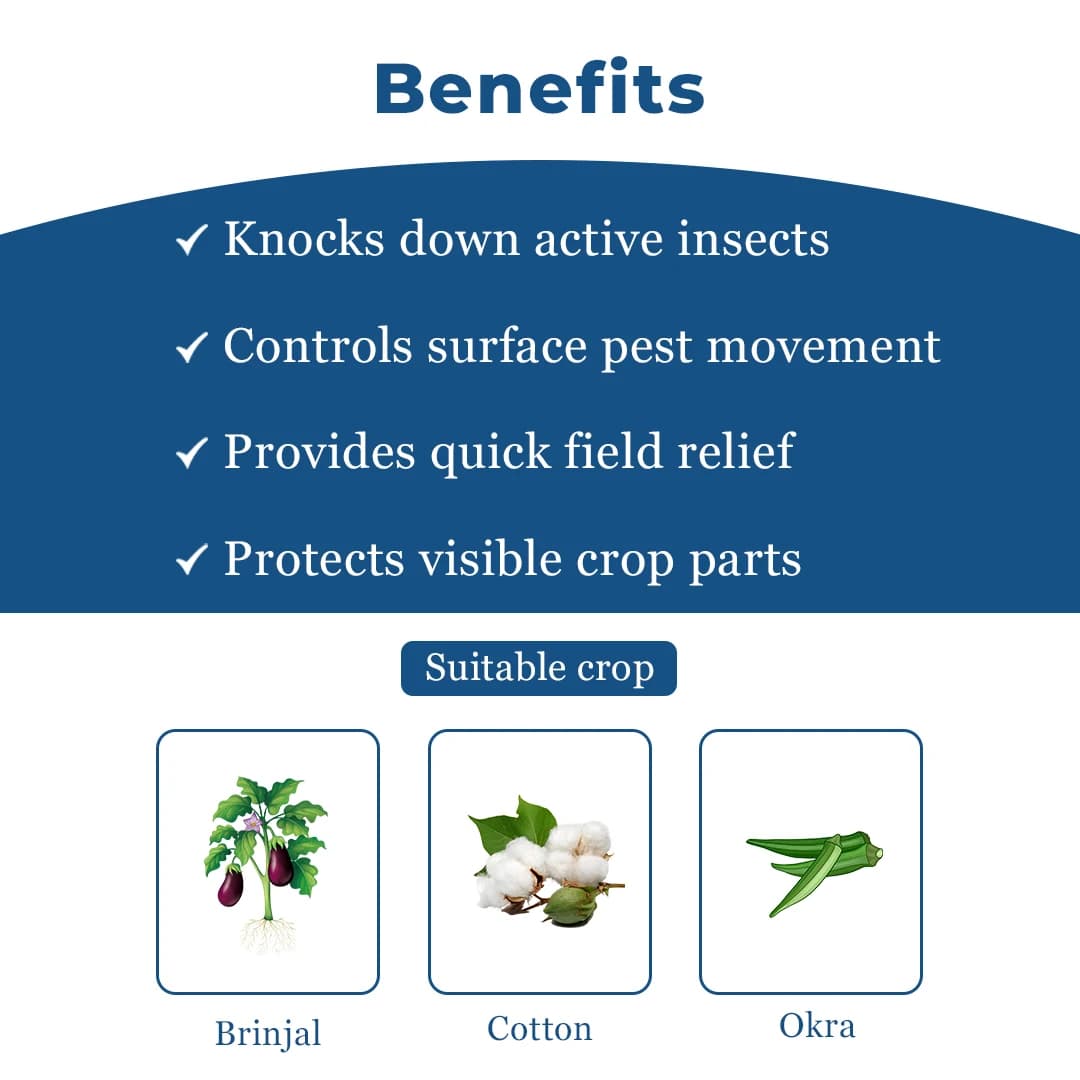 Benefits

✓ Knocks down active insects

✓ Controls surface pest movement

✓ Provides quick field relief

✓ Protects visible crop parts

Suitable crop

Brinjal

Cotton

Okra